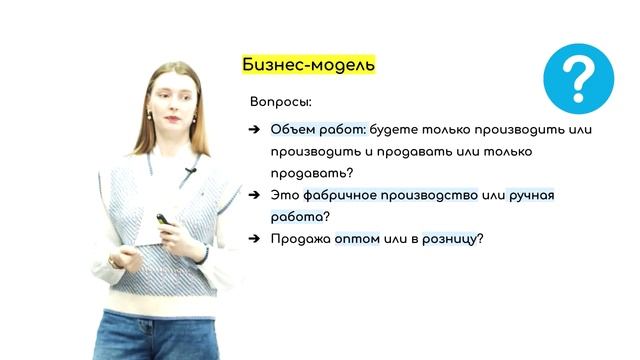 Бизнес-модель

?

Вопросы:

➔ Объем работ: будете только производить или производить и продавать или только продавать?
➔ Это фабричное производство или ручная работа?
➔ Продажа оптом или в розницу?